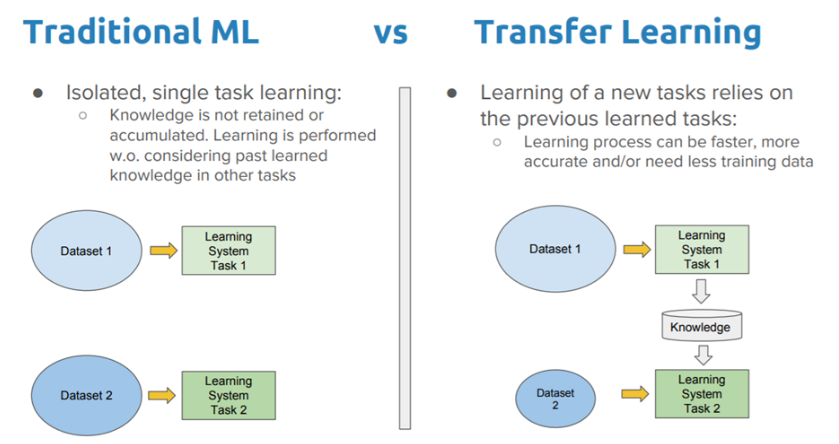 Traditional ML vs Transfer Learning

● Isolated, single task learning:
○ Knowledge is not retained or accumulated. Learning is performed w.o. considering past learned knowledge in other tasks

Dataset 1
Learning System Task 1

Dataset 2
Learning System Task 2

● Learning of a new tasks relies on the previous learned tasks:
○ Learning process can be faster, more accurate and/or need less training data

Dataset 1
Learning System Task 1
Knowledge
Dataset 2
Learning System Task 2